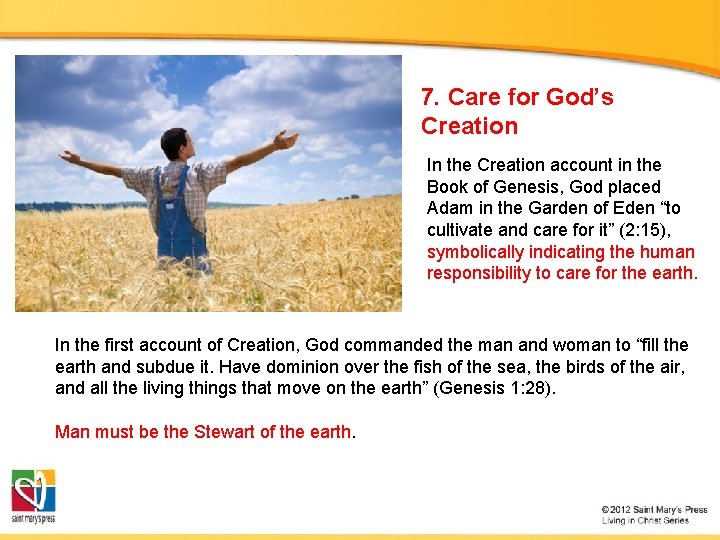 7. Care for God's Creation

In the Creation account in the Book of Genesis, God placed Adam in the Garden of Eden "to cultivate and care for it" (2:15), symbolically indicating the human responsibility to care for the earth.

In the first account of Creation, God commanded the man and woman to "fill the earth and subdue it. Have dominion over the fish of the sea, the birds of the air, and all the living things that move on the earth" (Genesis 1:28).

Man must be the Stewart of the earth.

saint mary's press

© 2012 Saint Mary's Press
Living in Christ Series